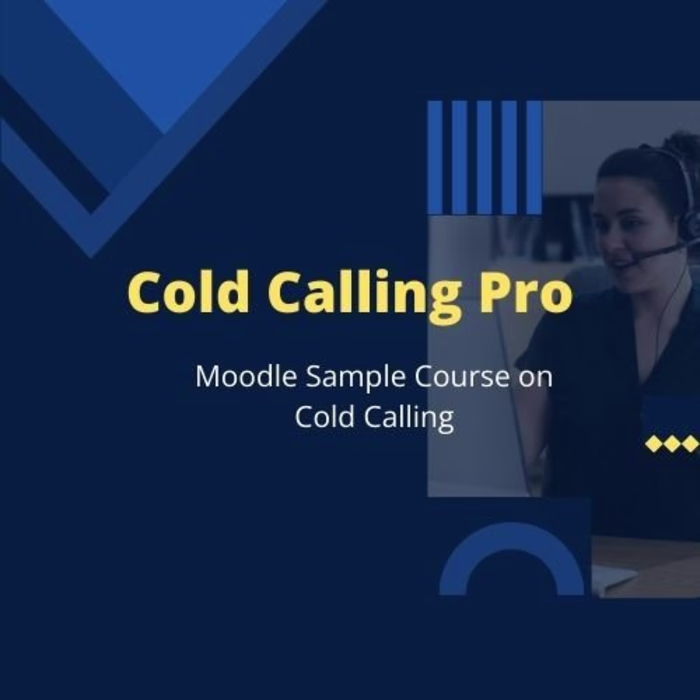 Cold Calling Pro

Moodle Sample Course on Cold Calling